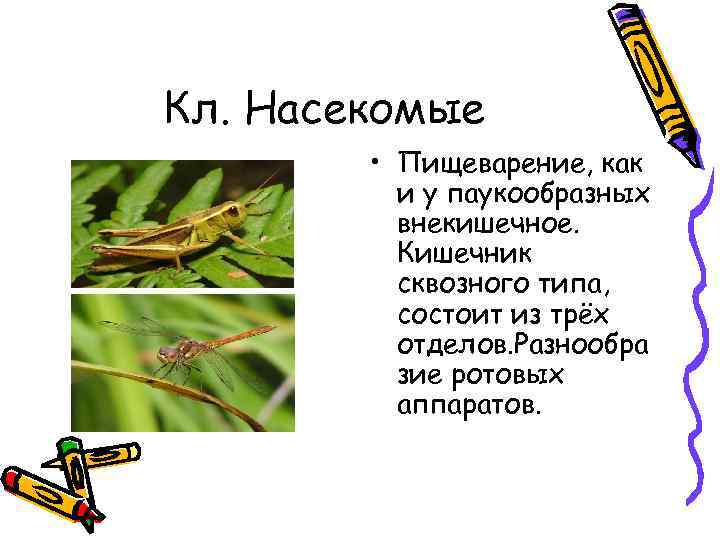 Кл. Насекомые

• Пищеварение, как и у паукообразных внекишечное. Кишечник сквозного типа, состоит из трёх отделов.Разнообразие ротовых аппаратов.